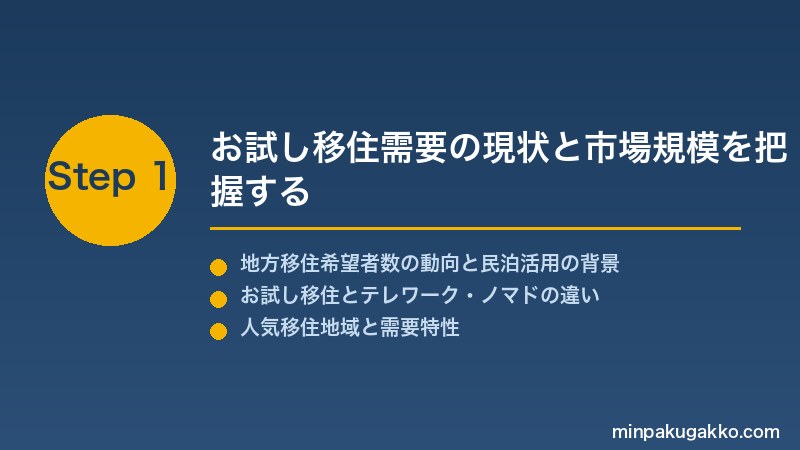 Step 1

お試し移住需要の現状と市場規模を把握する

地方移住希望者数の動向と民泊活用の背景
お試し移住とテレワーク・ノマドの違い
人気移住地域と需要特性

minpakugakko.com